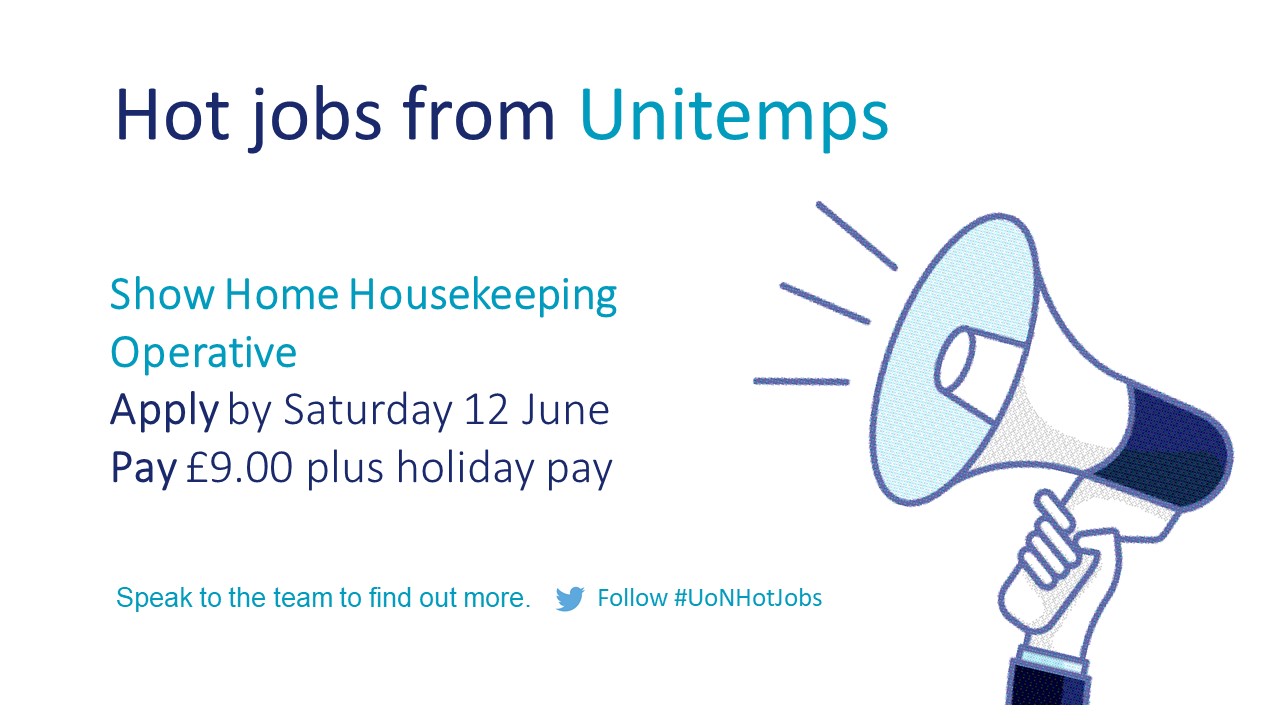 Hot jobs from Unitemps

Show Home Housekeeping Operative
Apply by Saturday 12 June
Pay £9.00 plus holiday pay

Speak to the team to find out more. Follow #UoNHotJobs